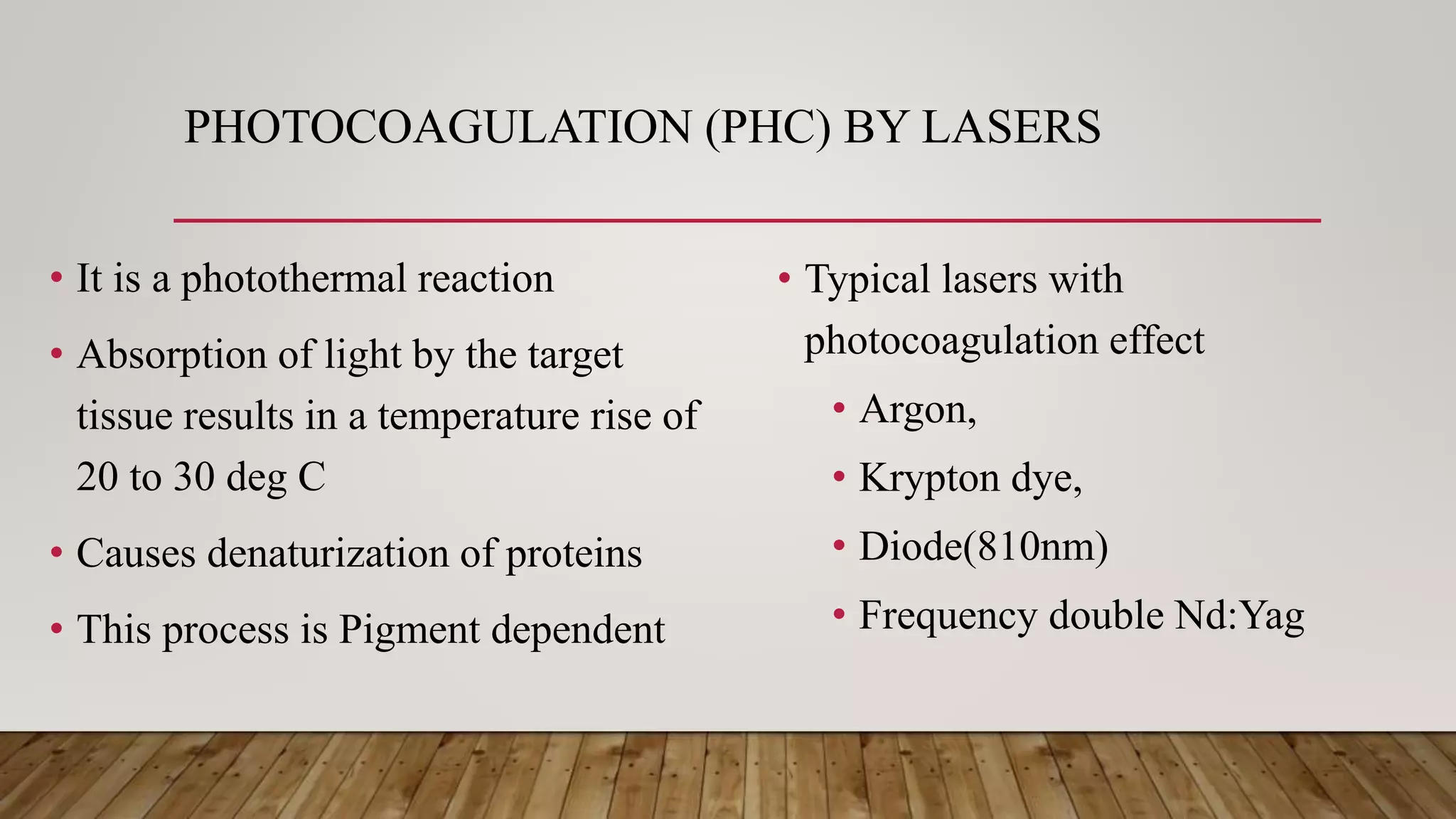 PHOTOCOAGULATION (PHC) BY LASERS

• It is a photothermal reaction

• Absorption of light by the target tissue results in a temperature rise of 20 to 30 deg C

• Causes denaturization of proteins

• This process is Pigment dependent

• Typical lasers with photocoagulation effect

• Argon,

• Krypton dye,

• Diode(810nm)

• Frequency double Nd:Yag